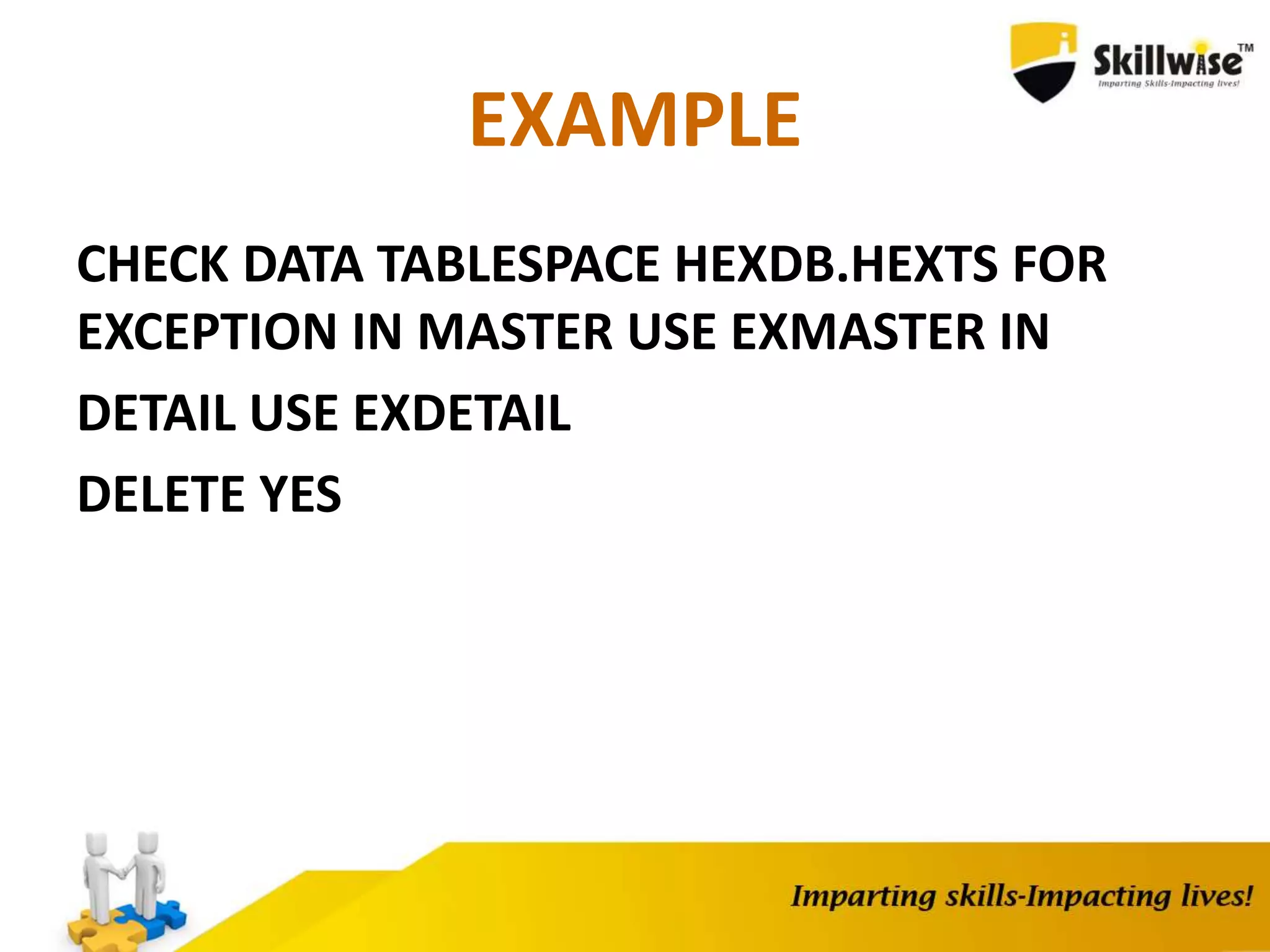 Skillwise™
Imparting Skills-Impacting lives!

EXAMPLE

CHECK DATA TABLESPACE HEXDB.HEXTS FOR EXCEPTION IN MASTER USE EXMASTER IN

DETAIL USE EXDETAIL

DELETE YES

Imparting skills-Impacting lives!